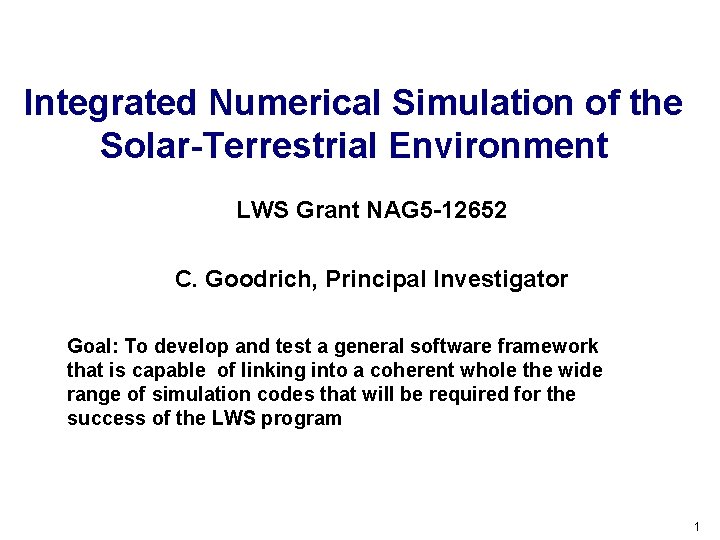 Integrated Numerical Simulation of the Solar-Terrestrial Environment

LWS Grant NAG5-12652

C. Goodrich, Principal Investigator

Goal: To develop and test a general software framework that is capable of linking into a coherent whole the wide range of simulation codes that will be required for the success of the LWS program

1